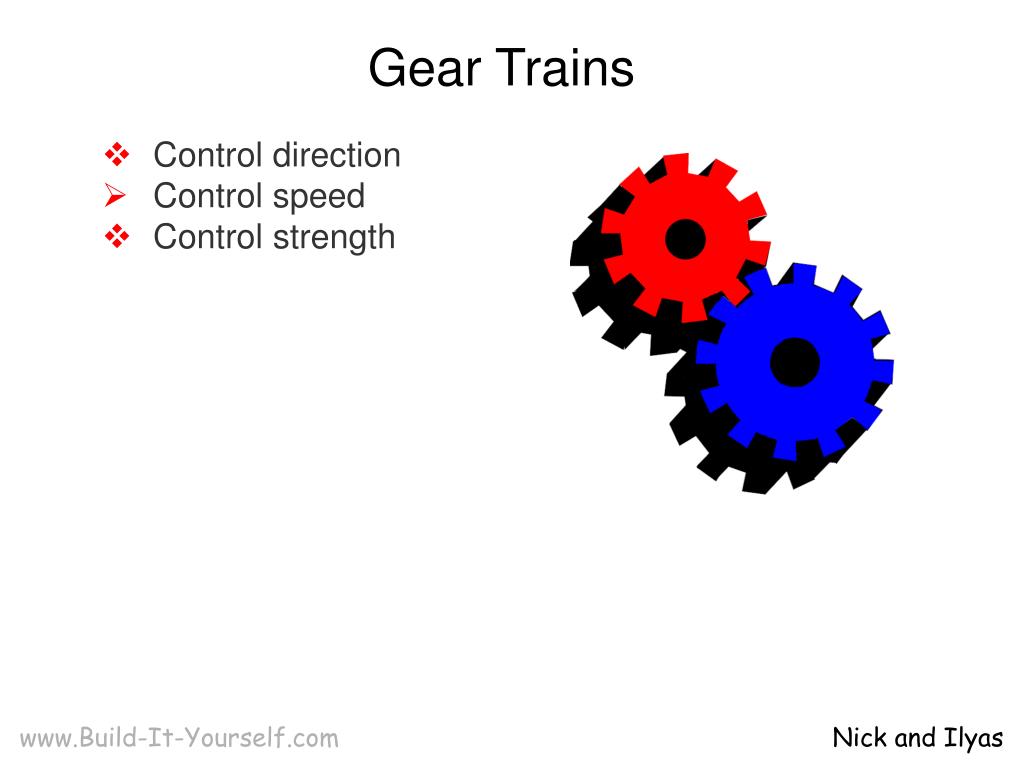 Gear Trains

❖ Control direction
➢ Control speed
❖ Control strength

www.Build-It-Yourself.com

Nick and Ilyas